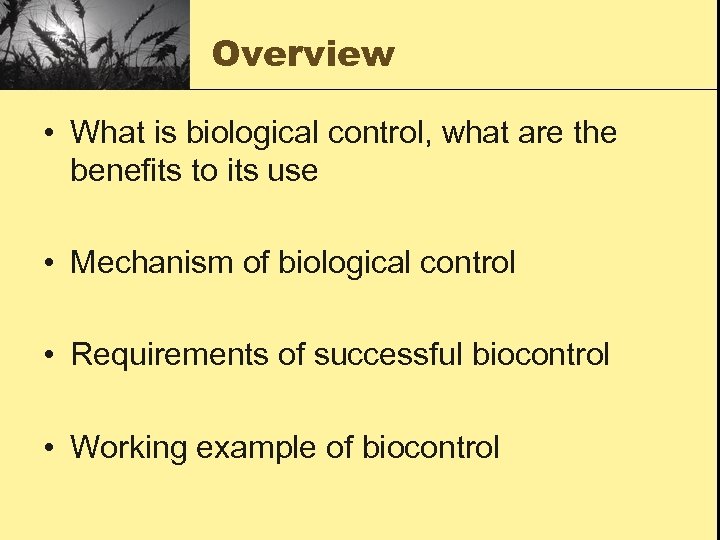 Overview

• What is biological control, what are the benefits to its use

• Mechanism of biological control

• Requirements of successful biocontrol

• Working example of biocontrol